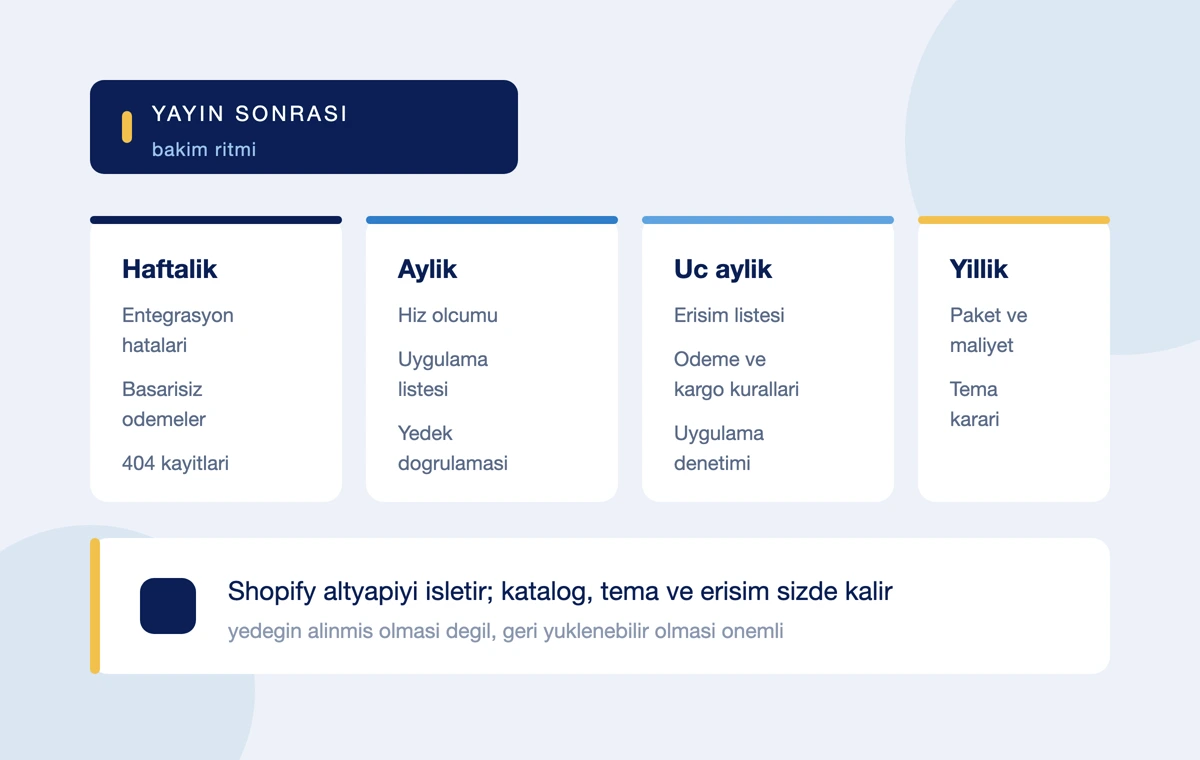 YAYIN SONRASI
bakim ritmi

Haftalik
Entegrasyon hatalari
Basarisiz odemeler
404 kayitlari

Aylik
Hiz olcumu
Uygulama listesi
Yedek dogrulamasi

Uc aylik
Erisim listesi
Odeme ve kargo kurallari
Uygulama denetimi

Yillik
Paket ve maliyet
Tema karari

Shopify altyapiyi isletir; katalog, tema ve erisim sizde kalir
yedegin alinmis olmasi degil, geri yuklenebilir olmasi onemli